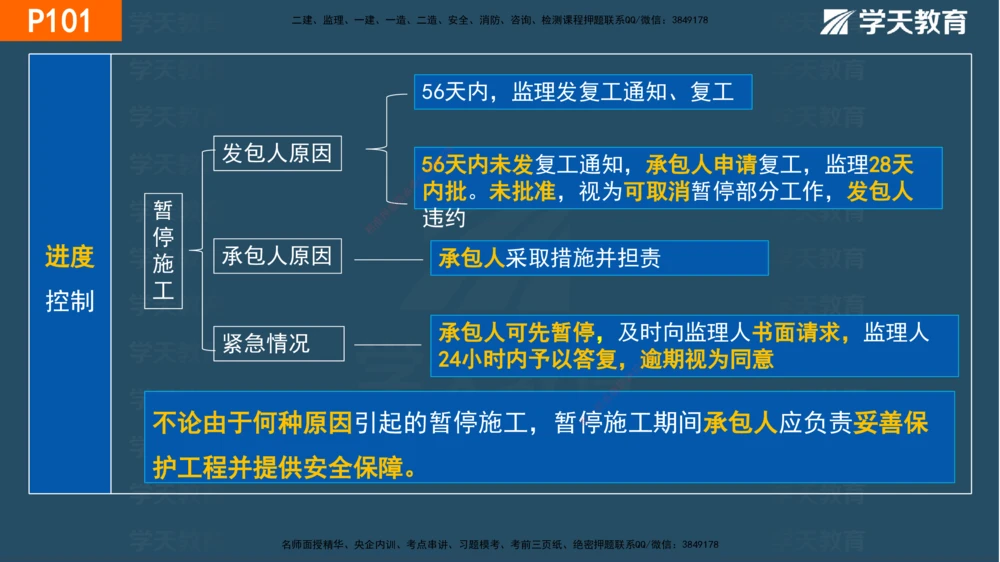 P101

二建、监理、一建、一造、二造、安全、消防、咨询、检测课程押题联系QQ/微信：3849178

学天教育

进度控制

暂停施工

发包人原因

56天内，监理发复工通知、复工

56天内未发复工通知，承包人申请复工，监理28天内批。未批准，视为可取消暂停部分工作，发包人违约

承包人原因

承包人采取措施并担责

紧急情况

承包人可先暂停，及时向监理人书面请求，监理人24小时内予以答复，逾期视为同意

不论由于何种原因引起的暂停施工，暂停施工期间承包人应负责妥善保护工程并提供安全保障。

名师面授精华、央企内训、考点串讲、习题模考、考前三页纸、绝密押题联系QQ/微信：3849178